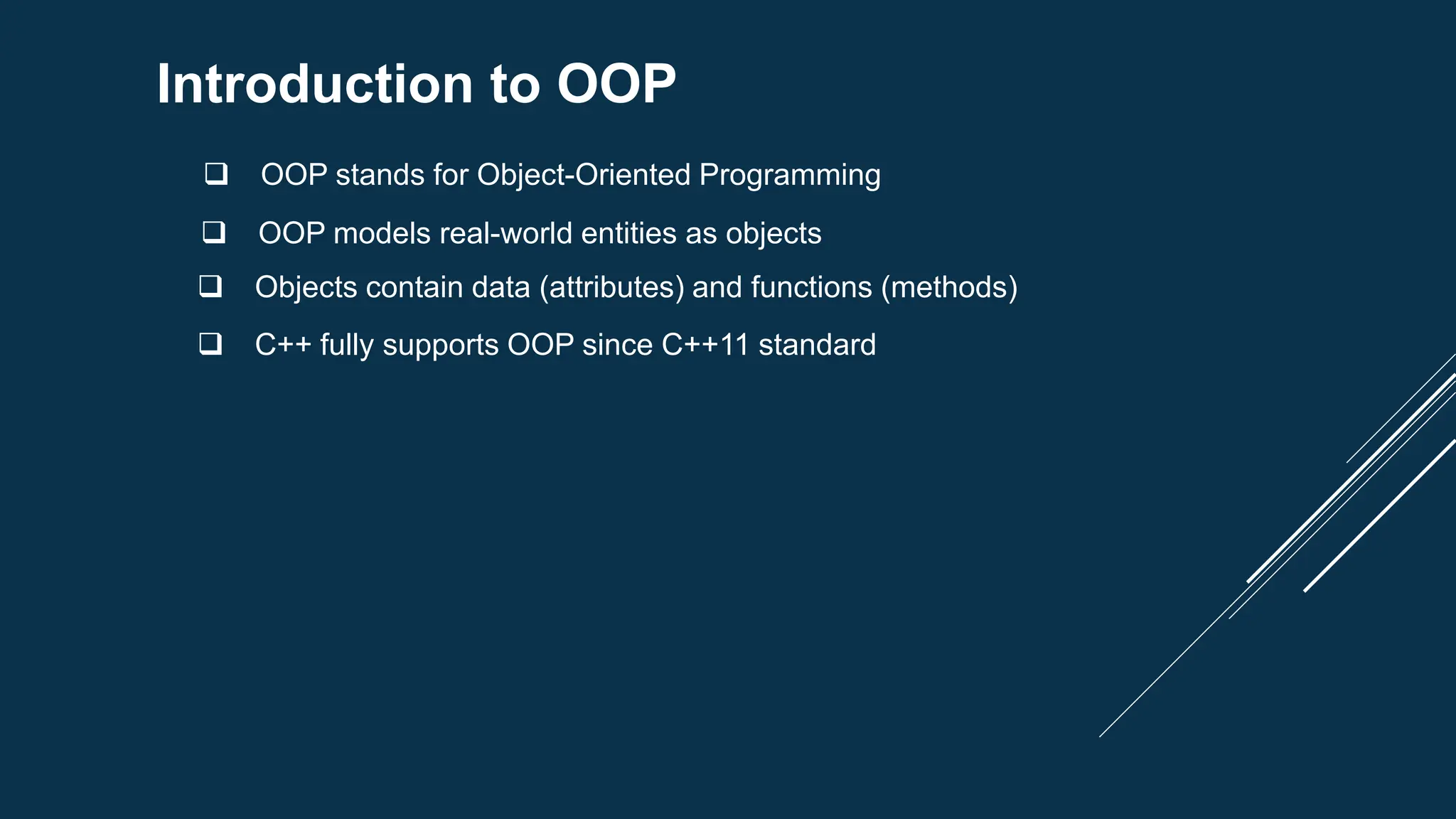 Introduction to OOP

❑ OOP stands for Object-Oriented Programming

❑ OOP models real-world entities as objects

❑ Objects contain data (attributes) and functions (methods)

❑ C++ fully supports OOP since C++11 standard